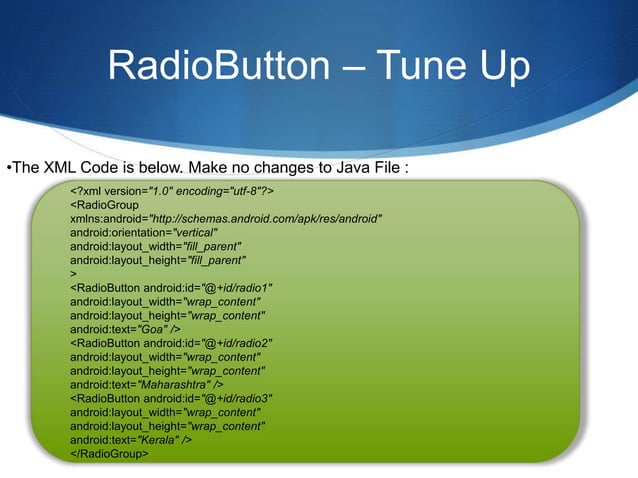 RadioButton – Tune Up

•The XML Code is below. Make no changes to Java File :

<?xml version="1.0" encoding="utf-8"?>
<RadioGroup
xmlns:android="http://schemas.android.com/apk/res/android"
android:orientation="vertical"
android:layout_width="fill_parent"
android:layout_height="fill_parent"
>
<RadioButton android:id="@+id/radio1"
android:layout_width="wrap_content"
android:layout_height="wrap_content"
android:text="Goa" />
<RadioButton android:id="@+id/radio2"
android:layout_width="wrap_content"
android:layout_height="wrap_content"
android:text="Maharashtra" />
<RadioButton android:id="@+id/radio3"
android:layout_width="wrap_content"
android:layout_height="wrap_content"
android:text="Kerala" />
</RadioGroup>